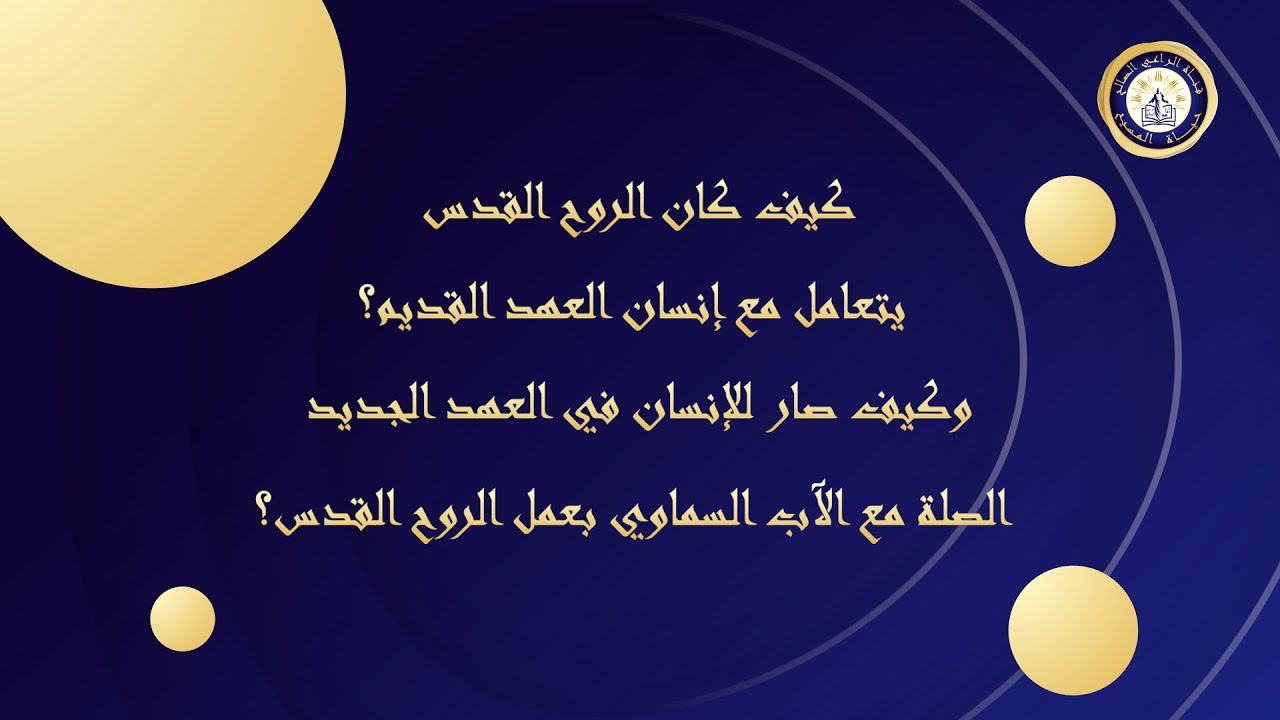 قناة الراعي الصالح
حياة المسيح

كيف كان الروح القدس

يتعامل مع إنسان العهد القديم؟

وكيف صار للإنسان في العهد الجديد

الصلة مع الآب السماوي بعمل الروح القدس؟